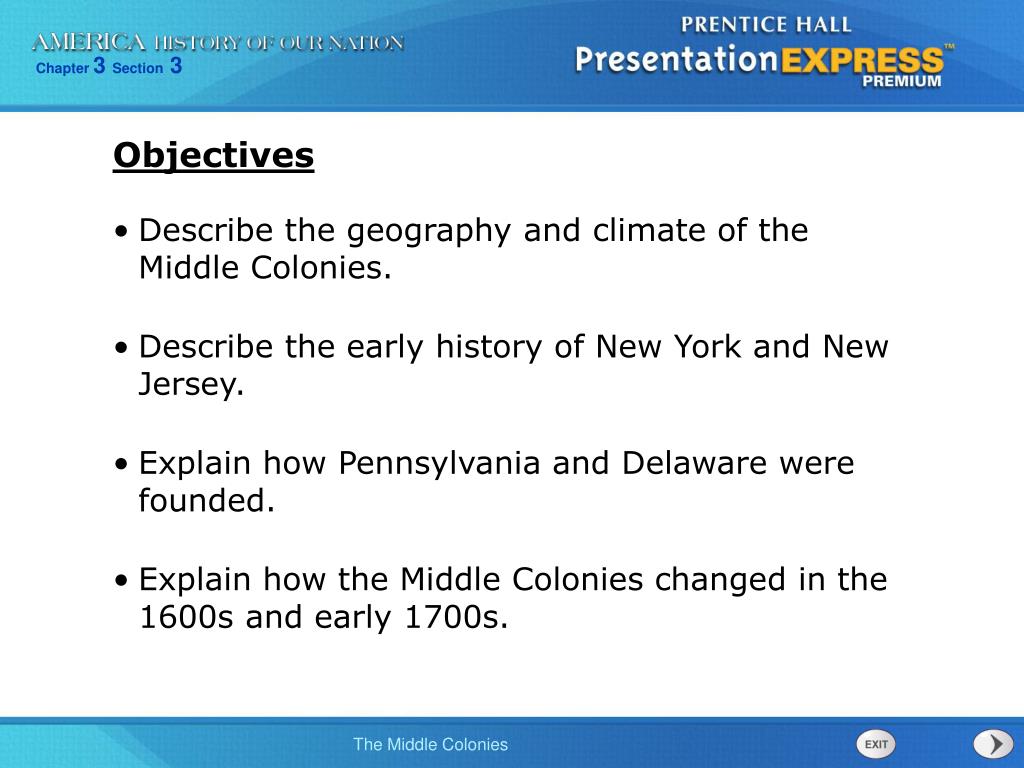 AMERICA HISTORY OF OUR NATION
Chapter 3 Section 3

PRENTICE HALL
PresentationEXPRESS™
PREMIUM

Objectives

• Describe the geography and climate of the Middle Colonies.

• Describe the early history of New York and New Jersey.

• Explain how Pennsylvania and Delaware were founded.

• Explain how the Middle Colonies changed in the 1600s and early 1700s.

The Middle Colonies

EXIT